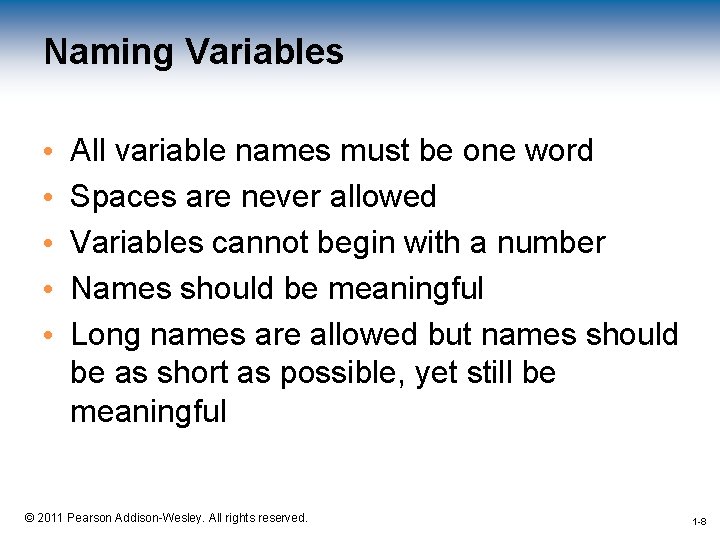 Naming Variables

• All variable names must be one word
• Spaces are never allowed
• Variables cannot begin with a number
• Names should be meaningful
• Long names are allowed but names should be as short as possible, yet still be meaningful

© 2011 Pearson Addison-Wesley. All rights reserved.

1-8